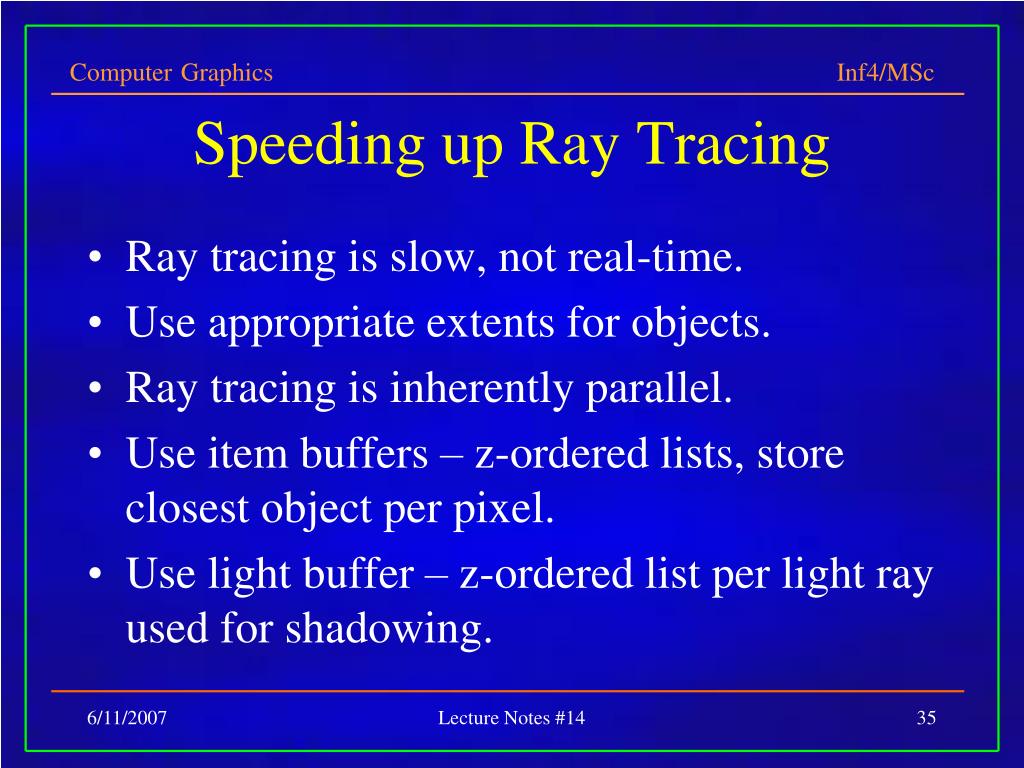 Computer Graphics

Inf4/MSc

Speeding up Ray Tracing

• Ray tracing is slow, not real-time.
• Use appropriate extents for objects.
• Ray tracing is inherently parallel.
• Use item buffers – z-ordered lists, store closest object per pixel.
• Use light buffer – z-ordered list per light ray used for shadowing.

6/11/2007

Lecture Notes #14

35